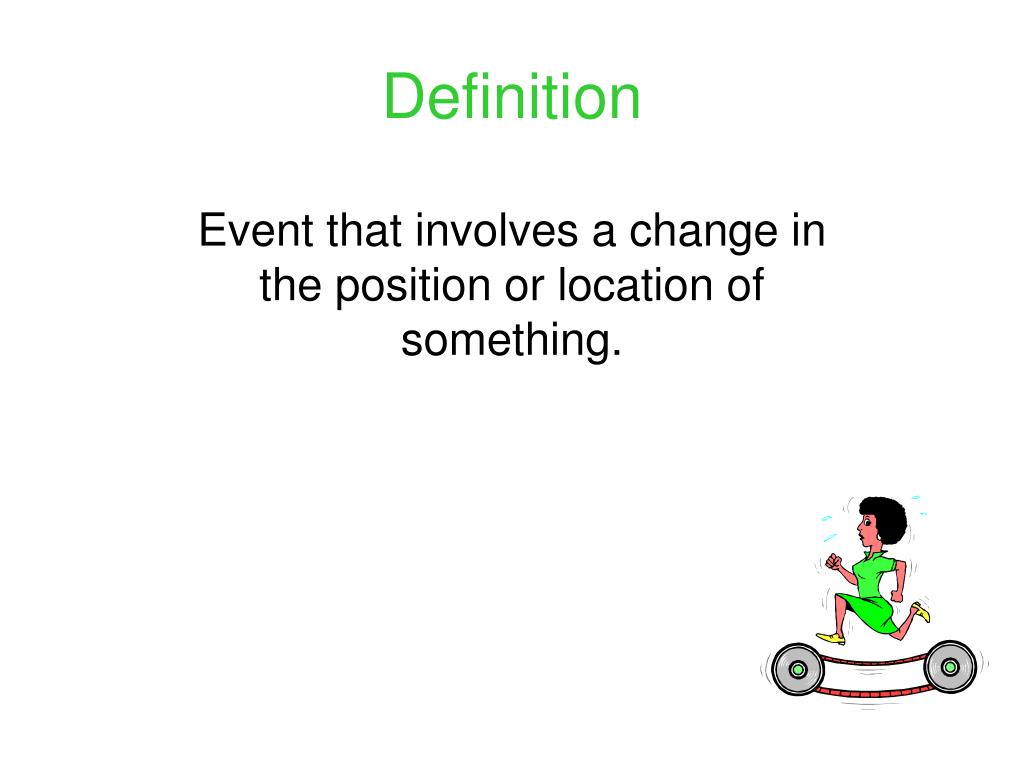 Definition

Event that involves a change in the position or location of something.